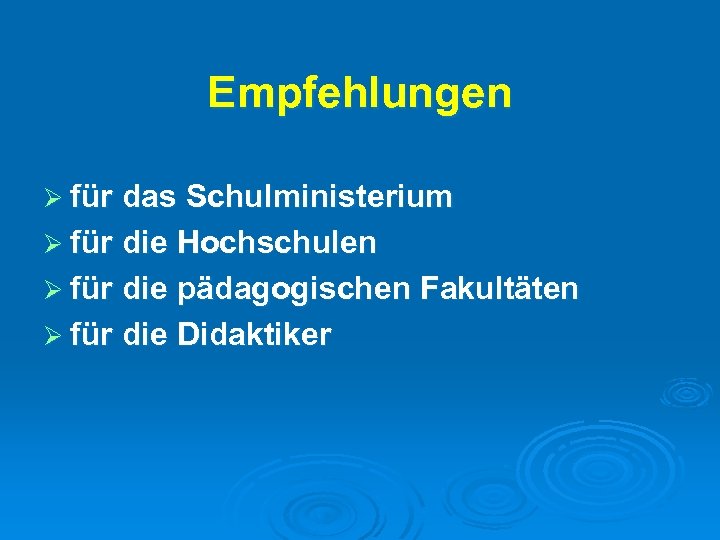 Empfehlungen

➢ für das Schulministerium
➢ für die Hochschulen
➢ für die pädagogischen Fakultäten
➢ für die Didaktiker